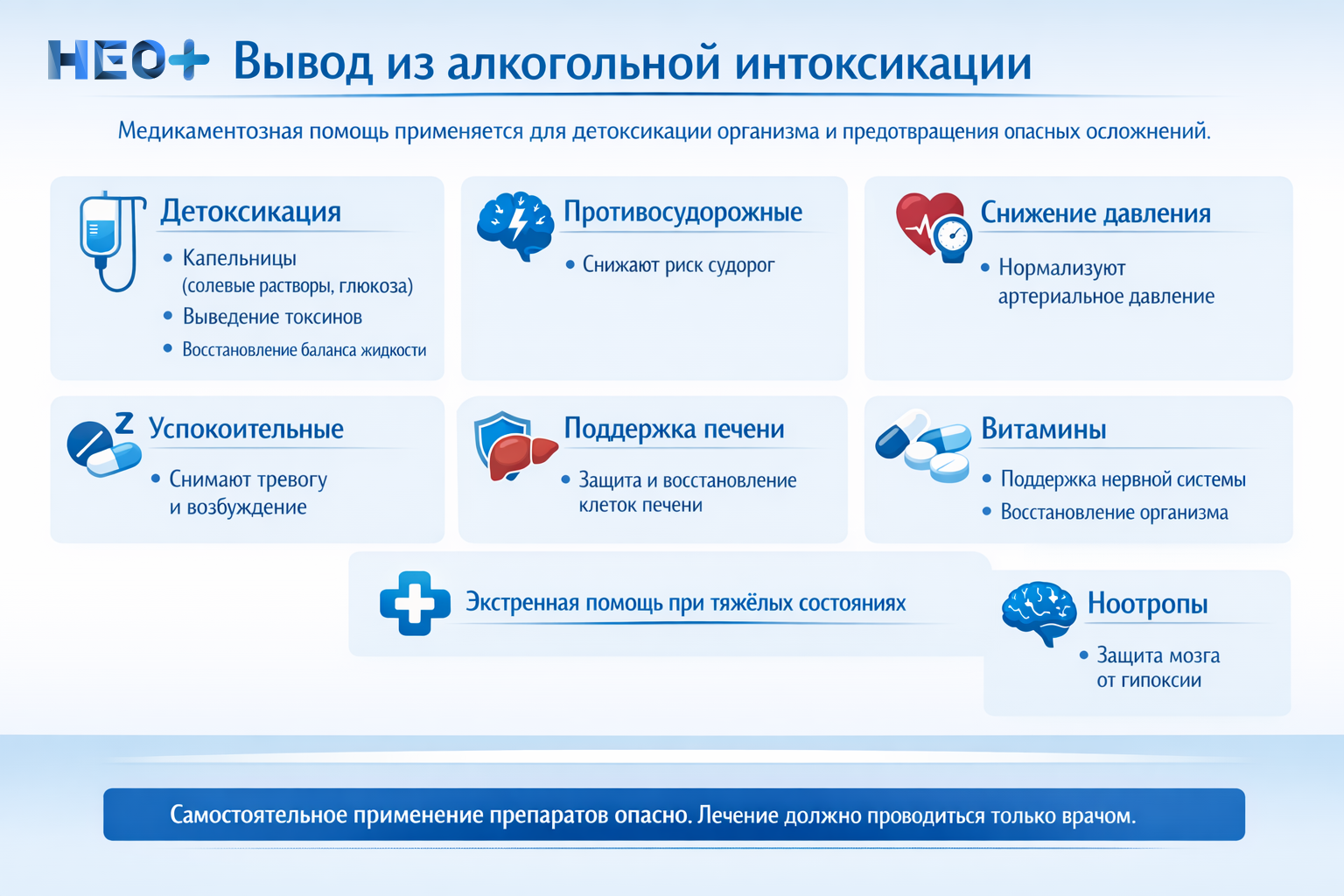 НЕО+ Вывод из алкогольной интоксикации

Медикаментозная помощь применяется для детоксикации организма и предотвращения опасных осложнений.

Детоксикация
• Капельницы (солевые растворы, глюкоза)
• Выведение токсинов
• Восстановление баланса жидкости

Противосудорожные
• Снижают риск судорог

Снижение давления
• Нормализуют артериальное давление

Успокоительные
• Снимают тревогу и возбуждение

Поддержка печени
• Защита и восстановление клеток печени

Витамины
• Поддержка нервной системы
• Восстановление организма

Экстренная помощь при тяжёлых состояниях

Ноотропы
• Защита мозга от гипоксии

Самостоятельное применение препаратов опасно. Лечение должно проводиться только врачом.